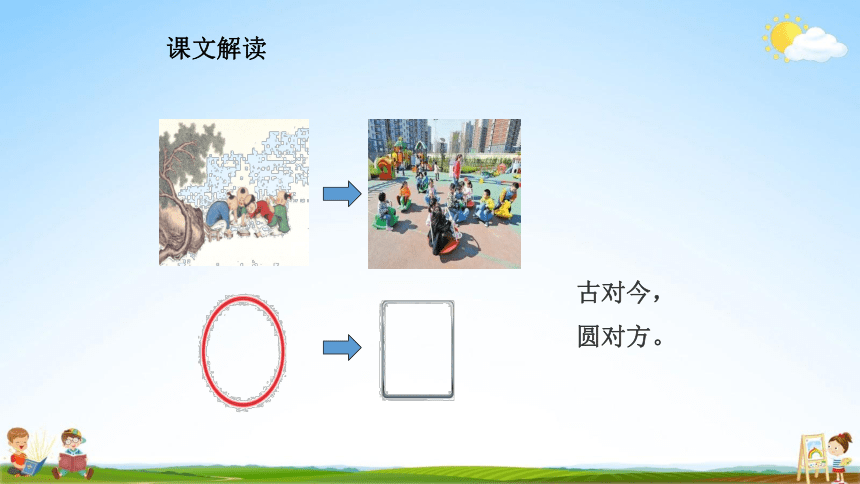 课文解读

古对今，
圆对方。